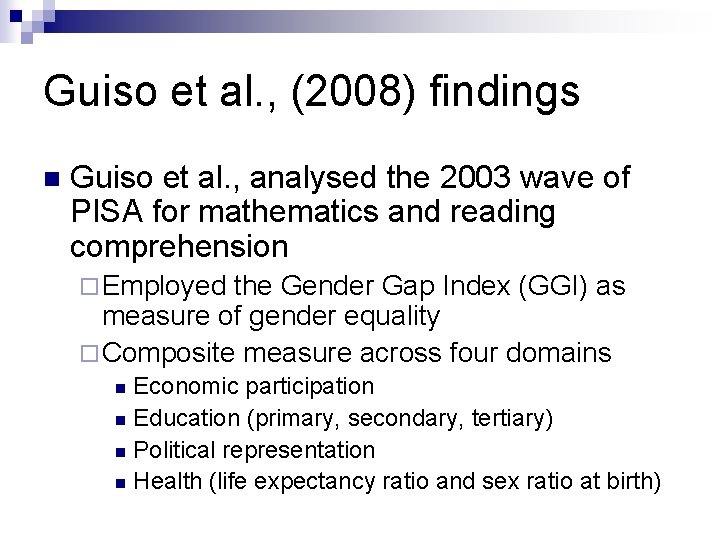 Guiso et al., (2008) findings

Guiso et al., analysed the 2003 wave of PISA for mathematics and reading comprehension

Employed the Gender Gap Index (GGI) as measure of gender equality

Composite measure across four domains

Economic participation

Education (primary, secondary, tertiary)

Political representation

Health (life expectancy ratio and sex ratio at birth)